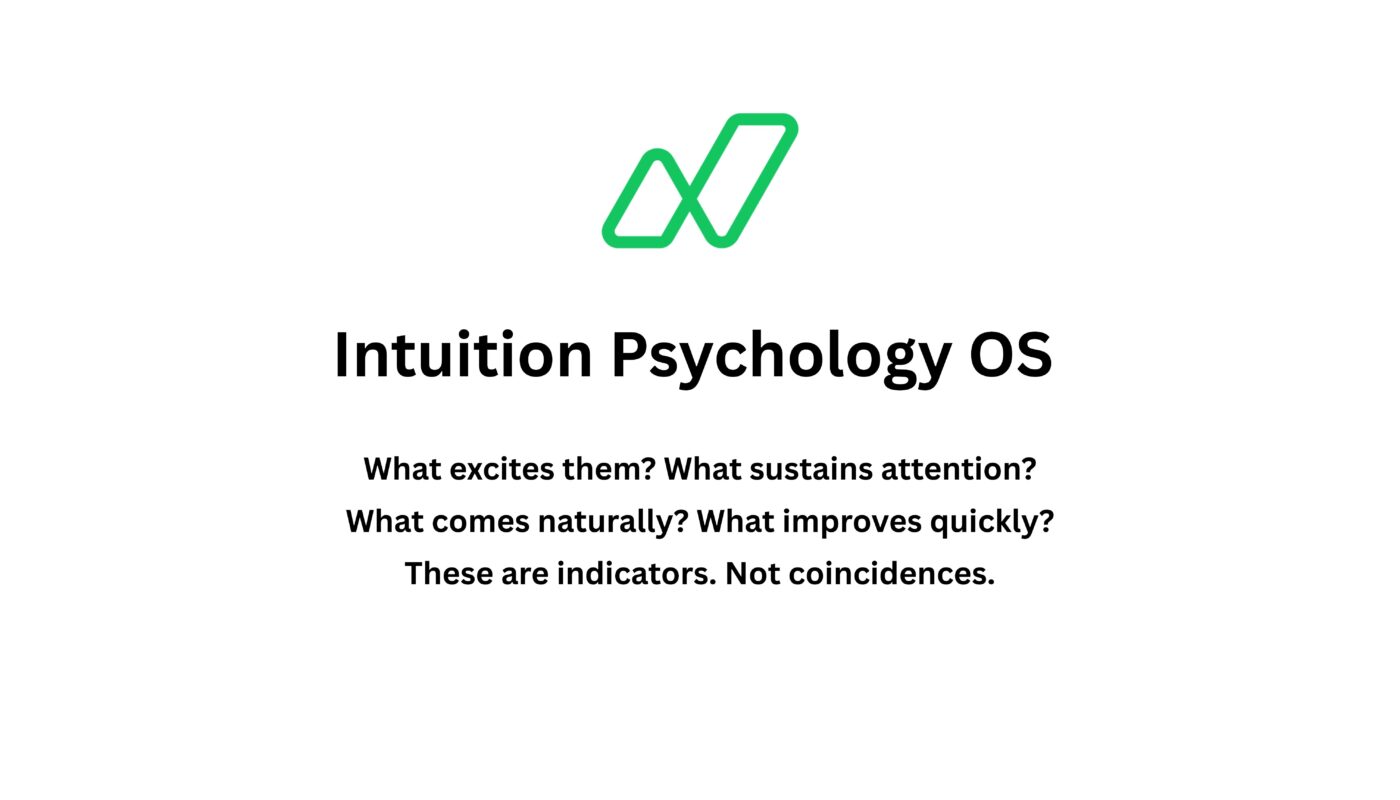 Intuition Psychology OS

What excites them? What sustains attention?
What comes naturally? What improves quickly?
These are indicators. Not coincidences.